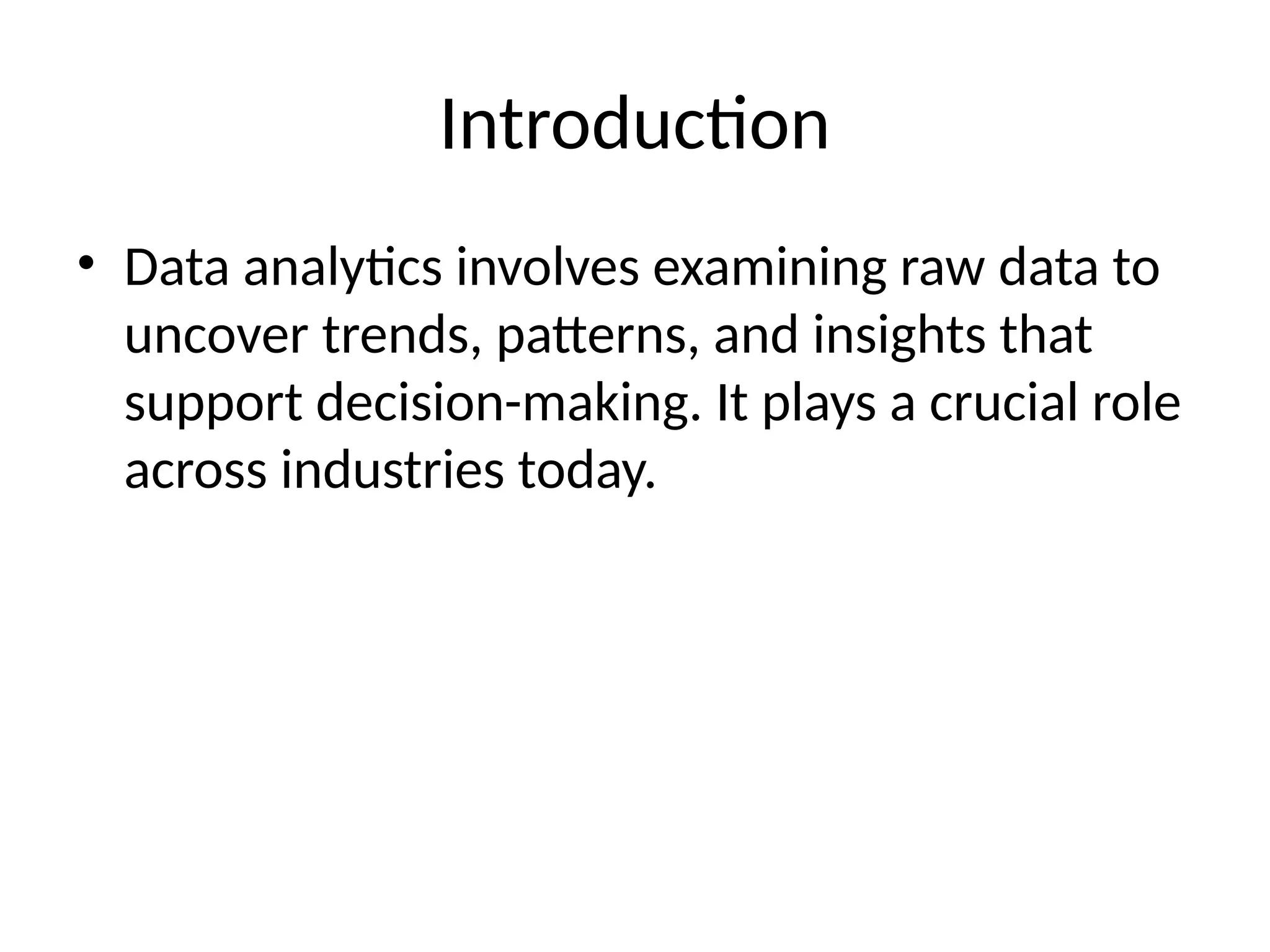 Introduction

• Data analytics involves examining raw data to uncover trends, patterns, and insights that support decision-making. It plays a crucial role across industries today.